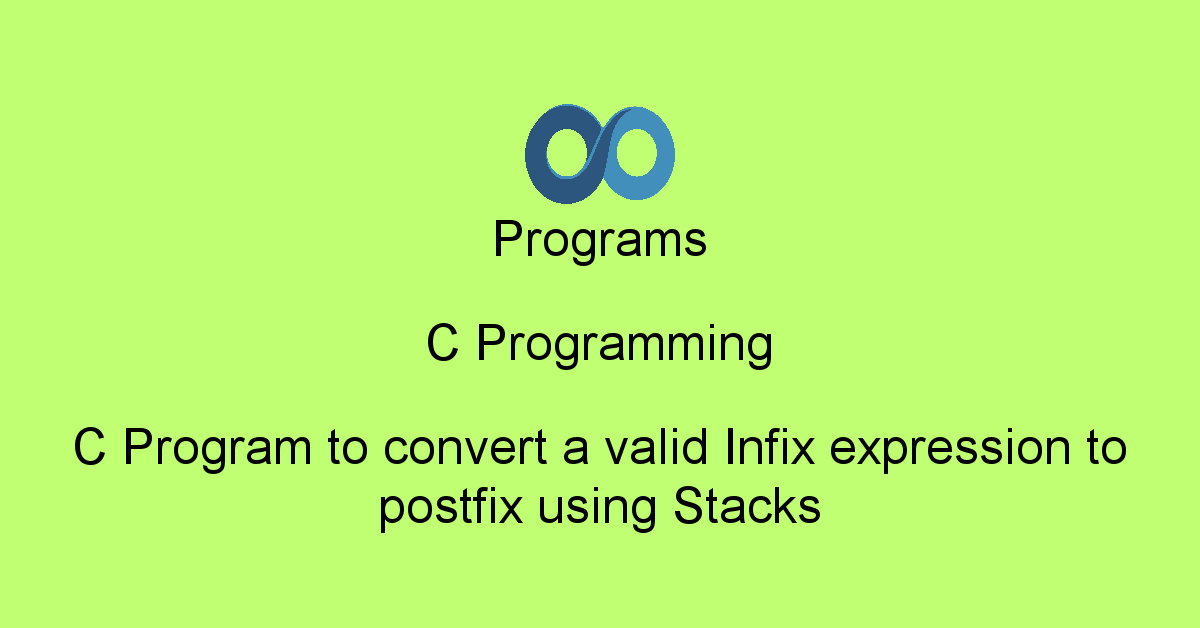 Programs

C Programming

C Program to convert a valid Infix expression to postfix using Stacks